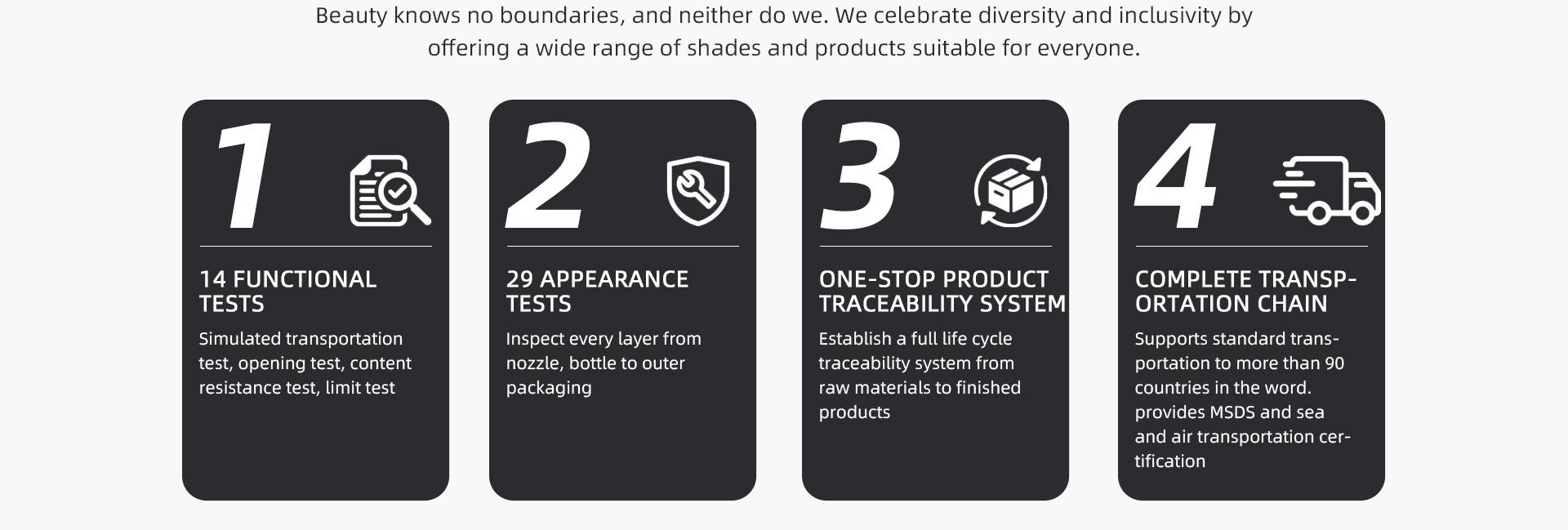 Beauty knows no boundaries, and neither do we. We celebrate diversity and inclusivity by offering a wide range of shades and products suitable for everyone.

1

14 FUNCTIONAL TESTS

Simulated transportation test, opening test, content resistance test, limit test

2

29 APPEARANCE TESTS

Inspect every layer from nozzle, bottle to outer packaging

3

ONE-STOP PRODUCT TRACEABILITY SYSTEM

Establish a full life cycle traceability system from raw materials to finished products

4

COMPLETE TRANSPORTATION CHAIN

Supports standard transportation to more than 90 countries in the word. provides MSDS and sea and air transportation certification